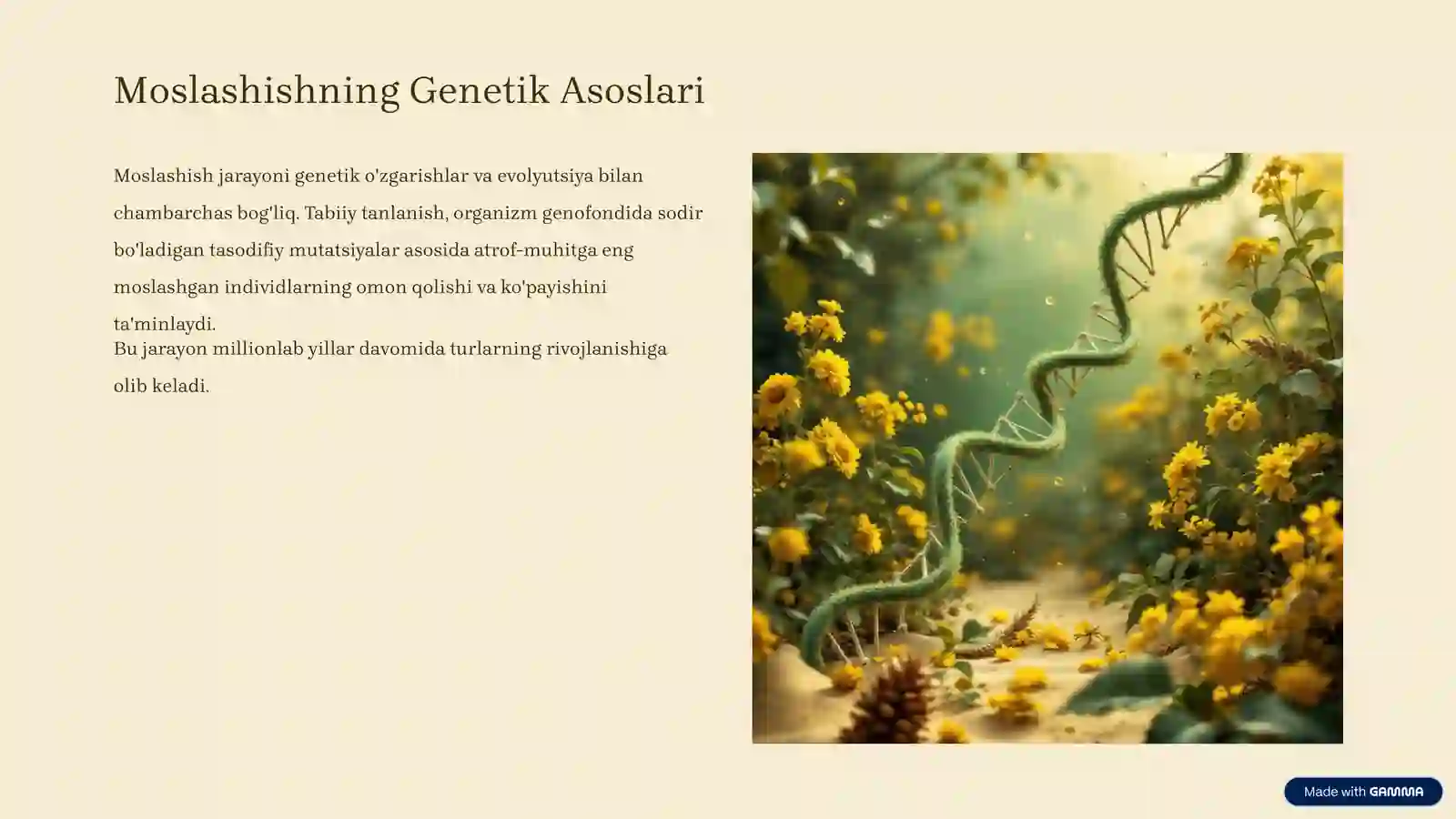 Moslashishning Genetik Asoslari

Moslashish jarayoni genetik o'zgarishlar va evolyutsiya bilan chambarchas bog'liq. Tabiiy tanlanish, organizm genofondida sodir bo'ladigan tasodifiy mutatsiyalar asosida atrof-muhitga eng moslashgan individlarning omon qolishi va ko'payishini ta'minlaydi.
Bu jarayon millionlab yillar davomida turlarning rivojlanishiga olib keladi.

Made with GAMMA